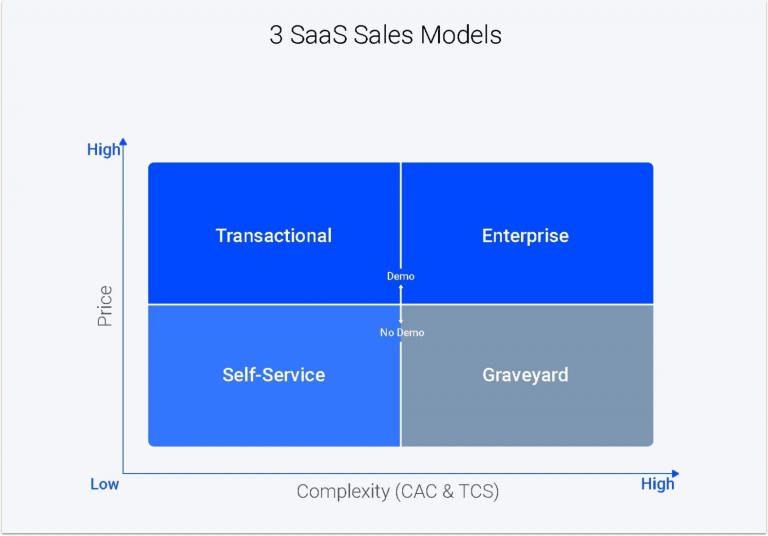 3 SaaS Sales Models

High

Price

Transactional

Enterprise

Demo

No Demo

Self-Service

Graveyard

Low

Complexity (CAC & TCS)

High